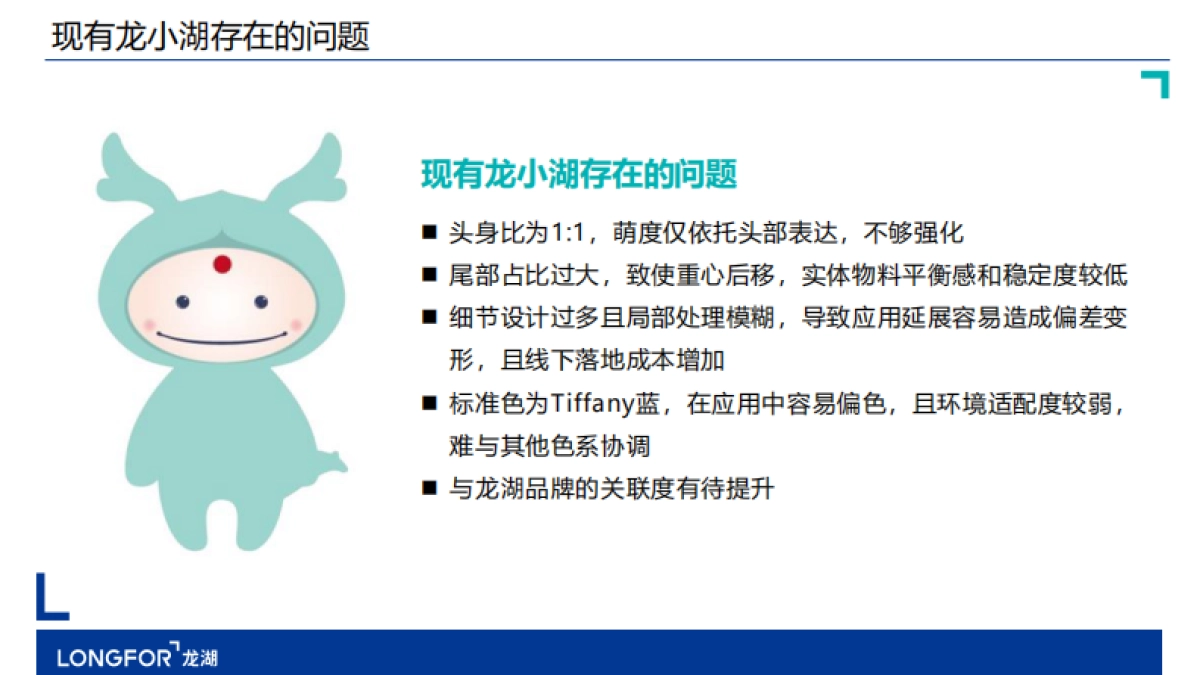 现有龙小湖存在的问题

现有龙小湖存在的问题

■ 头身比为1:1，萌度仅依托头部表达，不够强化
■ 尾部占比过大，致使重心后移，实体物料平衡感和稳定度较低
■ 细节设计过多且局部处理模糊，导致应用延展容易造成偏差变形，且线下落地成本增加
■ 标准色为Tiffany蓝，在应用中容易偏色，且环境适配度较弱，难与其他色系协调
■ 与龙湖品牌的关联度有待提升

LONGFOR 龙湖